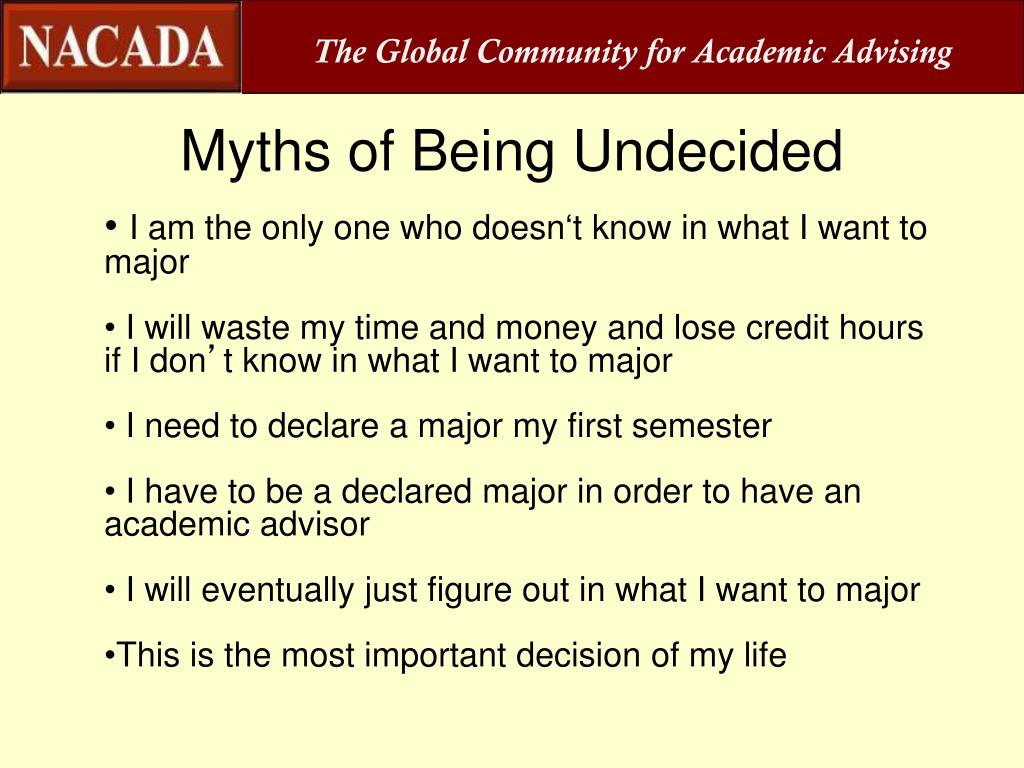 NACADA The Global Community for Academic Advising

Myths of Being Undecided

• I am the only one who doesn‘t know in what I want to major

• I will waste my time and money and lose credit hours if I don’t know in what I want to major

• I need to declare a major my first semester

• I have to be a declared major in order to have an academic advisor

• I will eventually just figure out in what I want to major

•This is the most important decision of my life